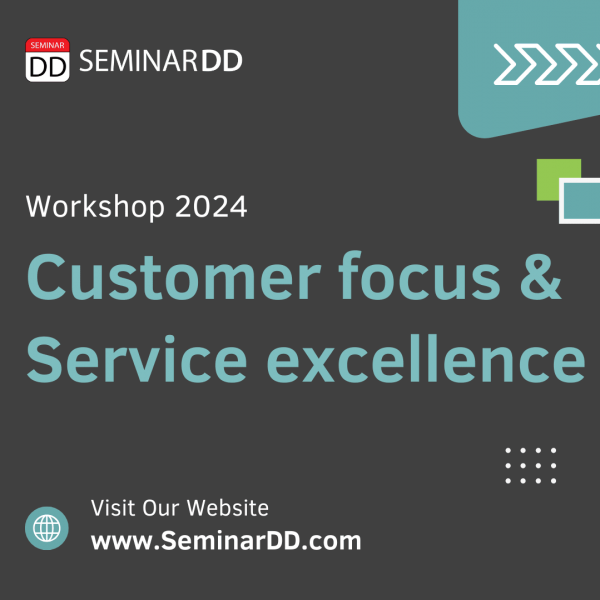 SEMINAR DD SEMINARDD

Workshop 2024

Customer focus & Service excellence

Visit Our Website
www.SeminarDD.com